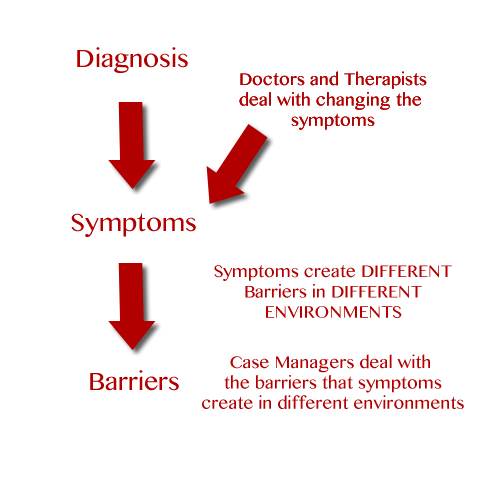 Diagnosis

Doctors and Therapists deal with changing the symptoms

Symptoms

Symptoms create DIFFERENT Barriers in DIFFERENT ENVIRONMENTS

Barriers

Case Managers deal with the barriers that symptoms create in different environments